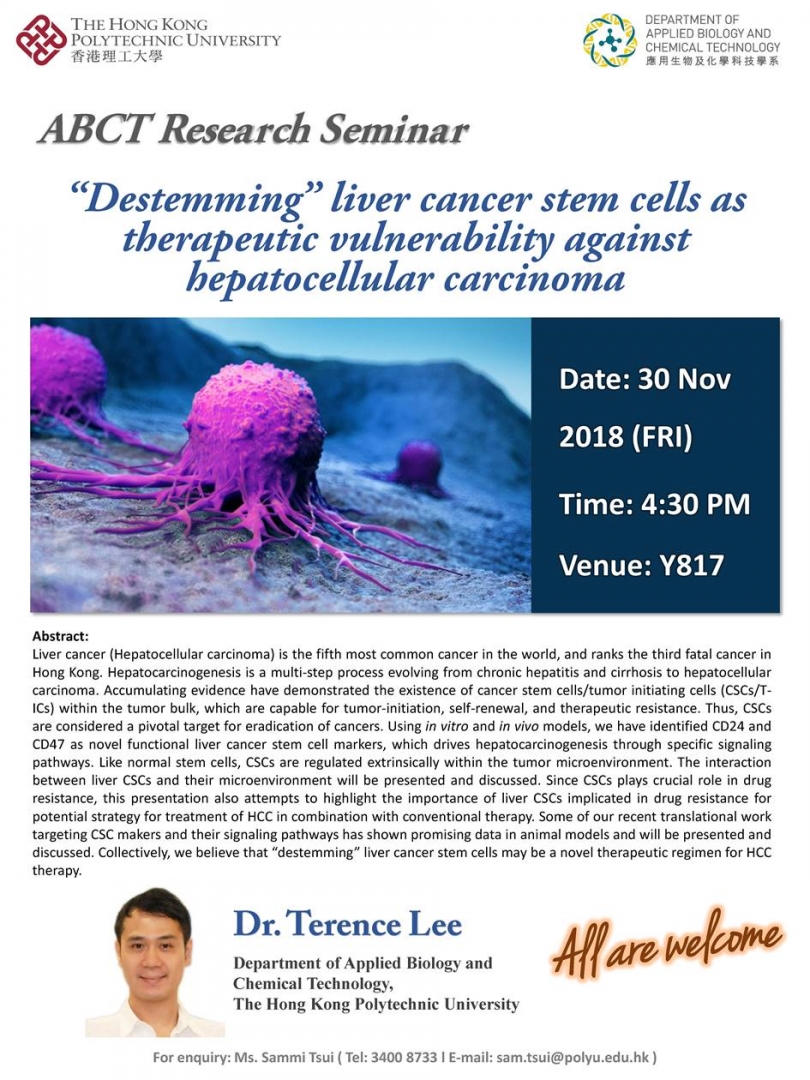 THE HONG KONG POLYTECHNIC UNIVERSITY
香港理工大學

DEPARTMENT OF APPLIED BIOLOGY AND CHEMICAL TECHNOLOGY
應用生物及化學科技學系

ABCT Research Seminar

"Destemming" liver cancer stem cells as therapeutic vulnerability against hepatocellular carcinoma

Date: 30 Nov 2018 (FRI)

Time: 4:30 PM

Venue: Y817

Abstract:
Liver cancer (Hepatocellular carcinoma) is the fifth most common cancer in the world, and ranks the third fatal cancer in Hong Kong. Hepatocarcinogenesis is a multi-step process evolving from chronic hepatitis and cirrhosis to hepatocellular carcinoma. Accumulating evidence have demonstrated the existence of cancer stem cells/tumor initiating cells (CSCs/T-ICs) within the tumor bulk, which are capable for tumor-initiation, self-renewal, and therapeutic resistance. Thus, CSCs are considered a pivotal target for eradication of cancers. Using in vitro and in vivo models, we have identified CD24 and CD47 as novel functional liver cancer stem cell markers, which drives hepatocarcinogenesis through specific signaling pathways. Like normal stem cells, CSCs are regulated extrinsically within the tumor microenvironment. The interaction between liver CSCs and their microenvironment will be presented and discussed. Since CSCs plays crucial role in drug resistance, this presentation also attempts to highlight the importance of liver CSCs implicated in drug resistance for potential strategy for treatment of HCC in combination with conventional therapy. Some of our recent translational work targeting CSC makers and their signaling pathways has shown promising data in animal models and will be presented and discussed. Collectively, we believe that "destemming" liver cancer stem cells may be a novel therapeutic regimen for HCC therapy.

Dr. Terence Lee
Department of Applied Biology and Chemical Technology,
The Hong Kong Polytechnic University

All are welcome

For enquiry: Ms. Sammi Tsui ( Tel: 3400 8733 l E-mail: sam.tsui@polyu.edu.hk )